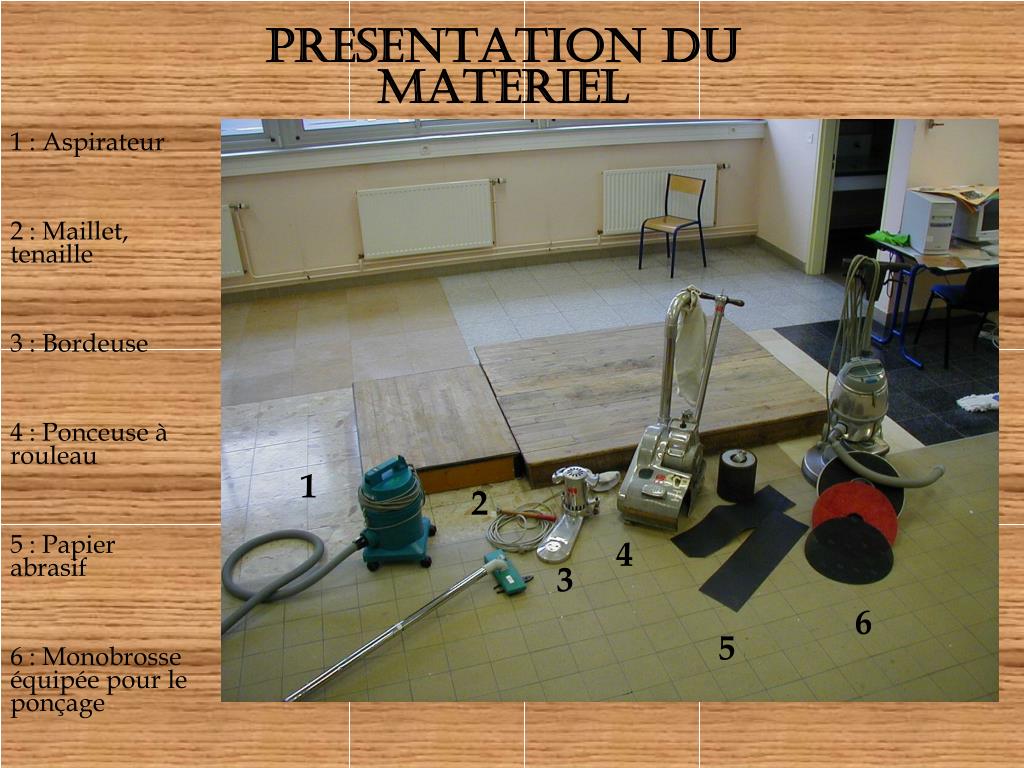 PRESENTATION DU MATERIEL

1 : Aspirateur

2 : Maillet, tenaille

3 : Bordeuse

4 : Ponceuse à rouleau

5 : Papier abrasif

6 : Monobrosse équipée pour le ponçage

1

2

3

4

5

6